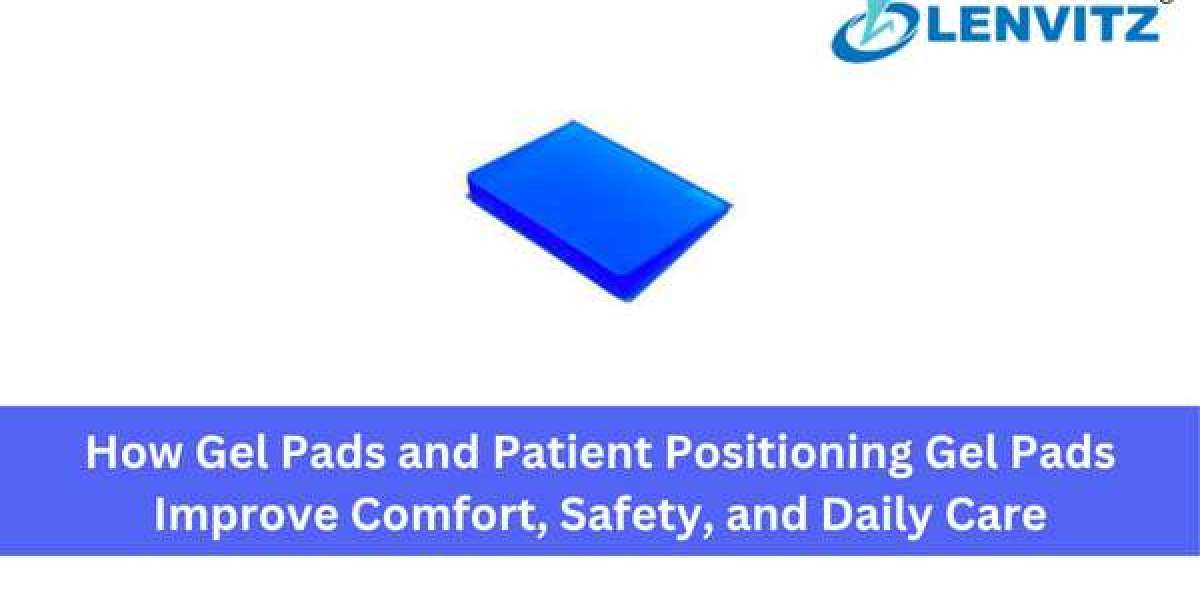 LENVITZ

How Gel Pads and Patient Positioning Gel Pads Improve Comfort, Safety, and Daily Care